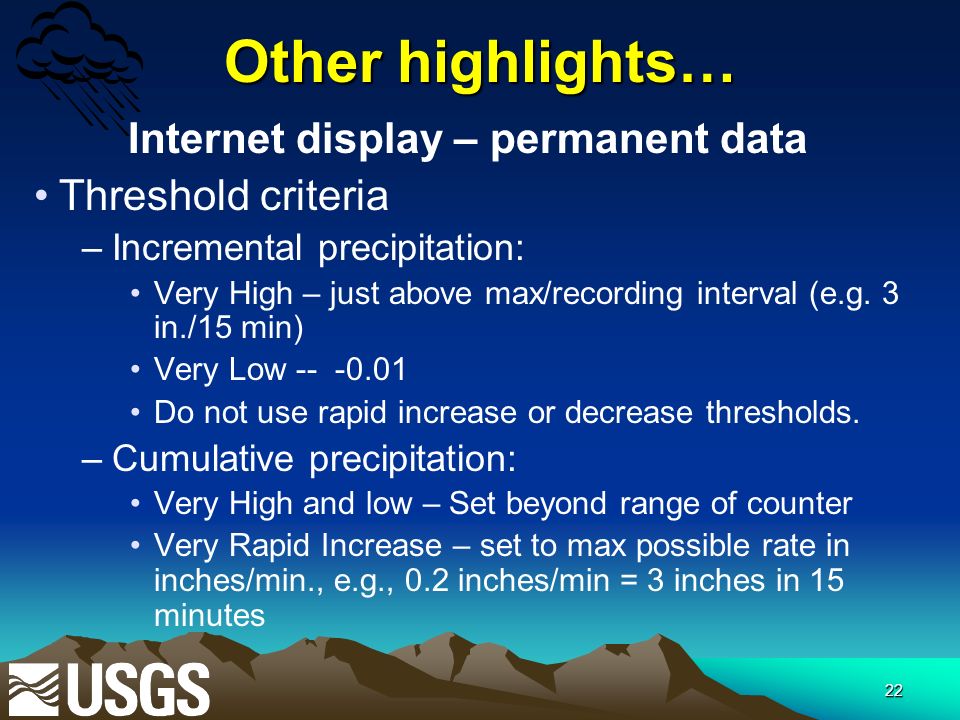 Other highlights…

Internet display – permanent data

• Threshold criteria

– Incremental precipitation:

• Very High – just above max/recording interval (e.g. 3 in./15 min)

• Very Low -- -0.01

• Do not use rapid increase or decrease thresholds.

– Cumulative precipitation:

• Very High and low – Set beyond range of counter

• Very Rapid Increase – set to max possible rate in inches/min., e.g., 0.2 inches/min = 3 inches in 15 minutes

USGS

22